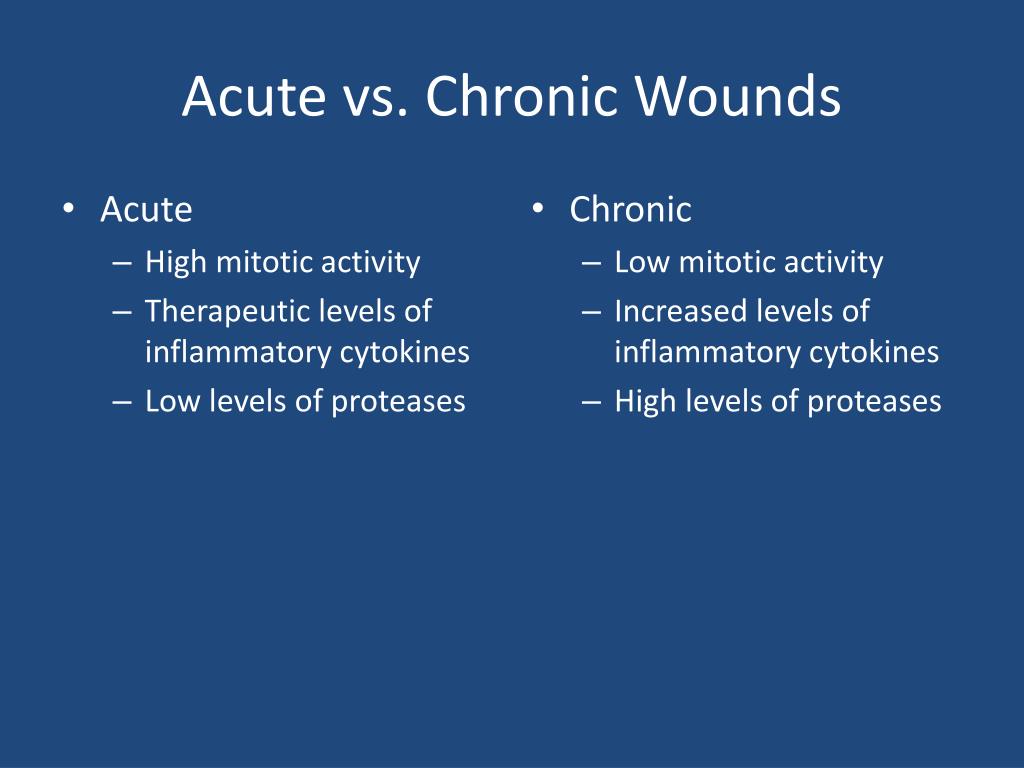 Acute vs. Chronic Wounds

• Acute
– High mitotic activity
– Therapeutic levels of inflammatory cytokines
– Low levels of proteases

• Chronic
– Low mitotic activity
– Increased levels of inflammatory cytokines
– High levels of proteases